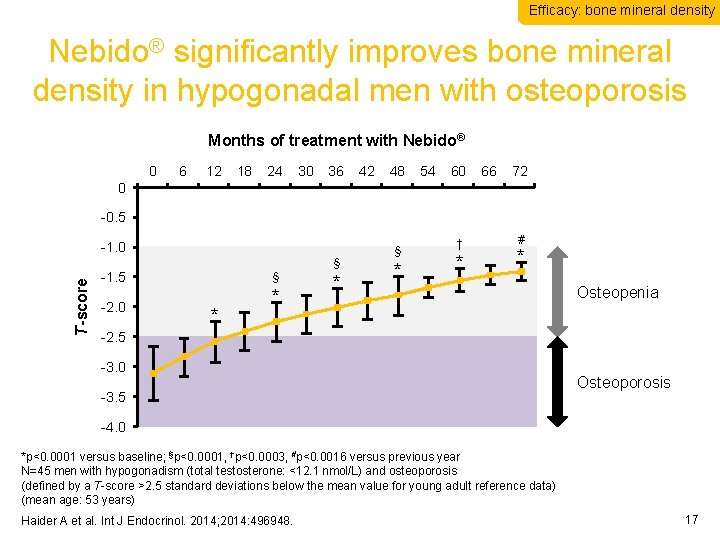 Efficacy: bone mineral density

Nebido® significantly improves bone mineral density in hypogonadal men with osteoporosis

Months of treatment with Nebido®

0 6 12 18 24 30 36 42 48 54 60 66 72

0
-0.5
-1.0
-1.5
-2.0
-2.5
-3.0
-3.5
-4.0

T-score

*
§ *
§ *
§ *
† *
# *

Osteopenia

Osteoporosis

*p<0.0001 versus baseline; §p<0.0001, †p<0.0003, #p<0.0016 versus previous year
N=45 men with hypogonadism (total testosterone: <12.1 nmol/L) and osteoporosis (defined by a T-score >2.5 standard deviations below the mean value for young adult reference data) (mean age: 53 years)

Haider A et al. Int J Endocrinol. 2014;2014:496948.

17